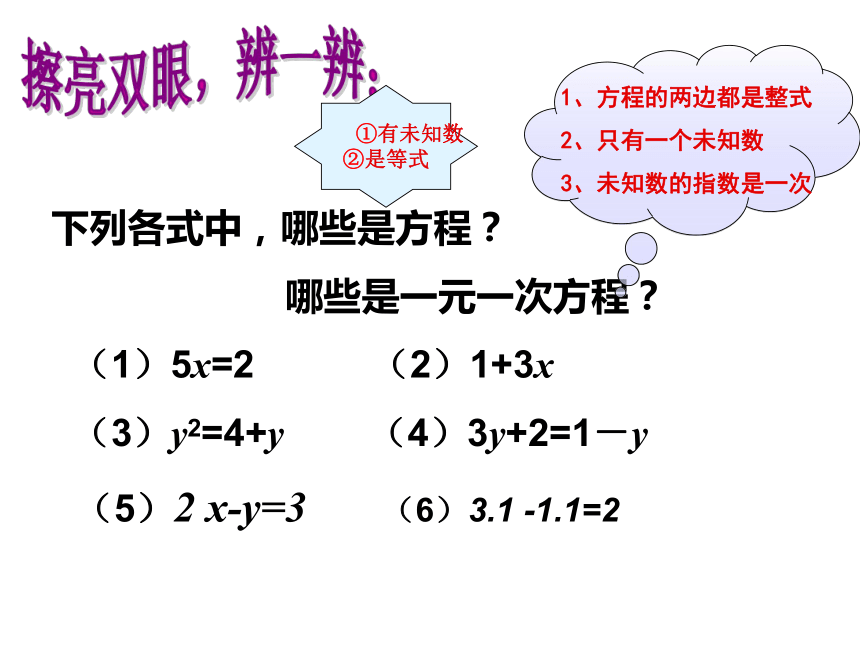 擦亮双眼，辨一辨：

①有未知数
②是等式

1、方程的两边都是整式
2、只有一个未知数
3、未知数的指数是一次

下列各式中，哪些是方程？

哪些是一元一次方程？

（1）$5x=2$　　（2）$1+3x$

（3）$y^2=4+y$　　（4）$3y+2=1-y$

（5）$2x-y=3$　　（6）$3.1-1.1=2$